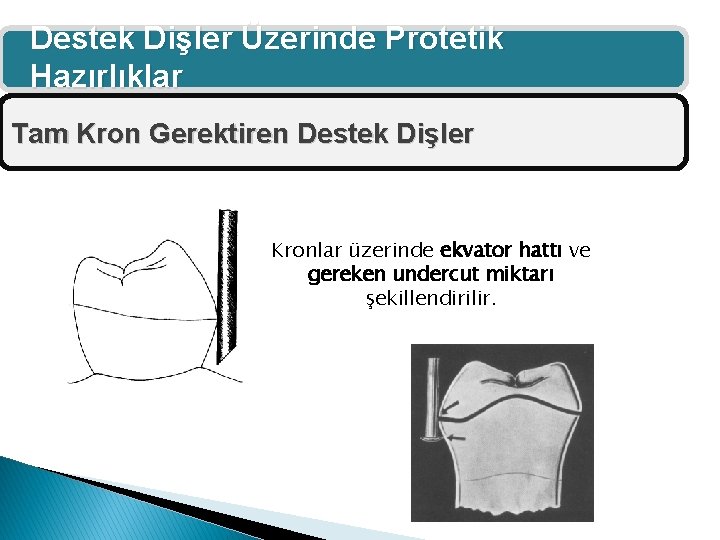 Destek Dişler Üzerinde Protetik Hazırlıklar

Tam Kron Gerektiren Destek Dişler

Kronlar üzerinde ekvator hattı ve gereken undercut miktarı şekillendirilir.